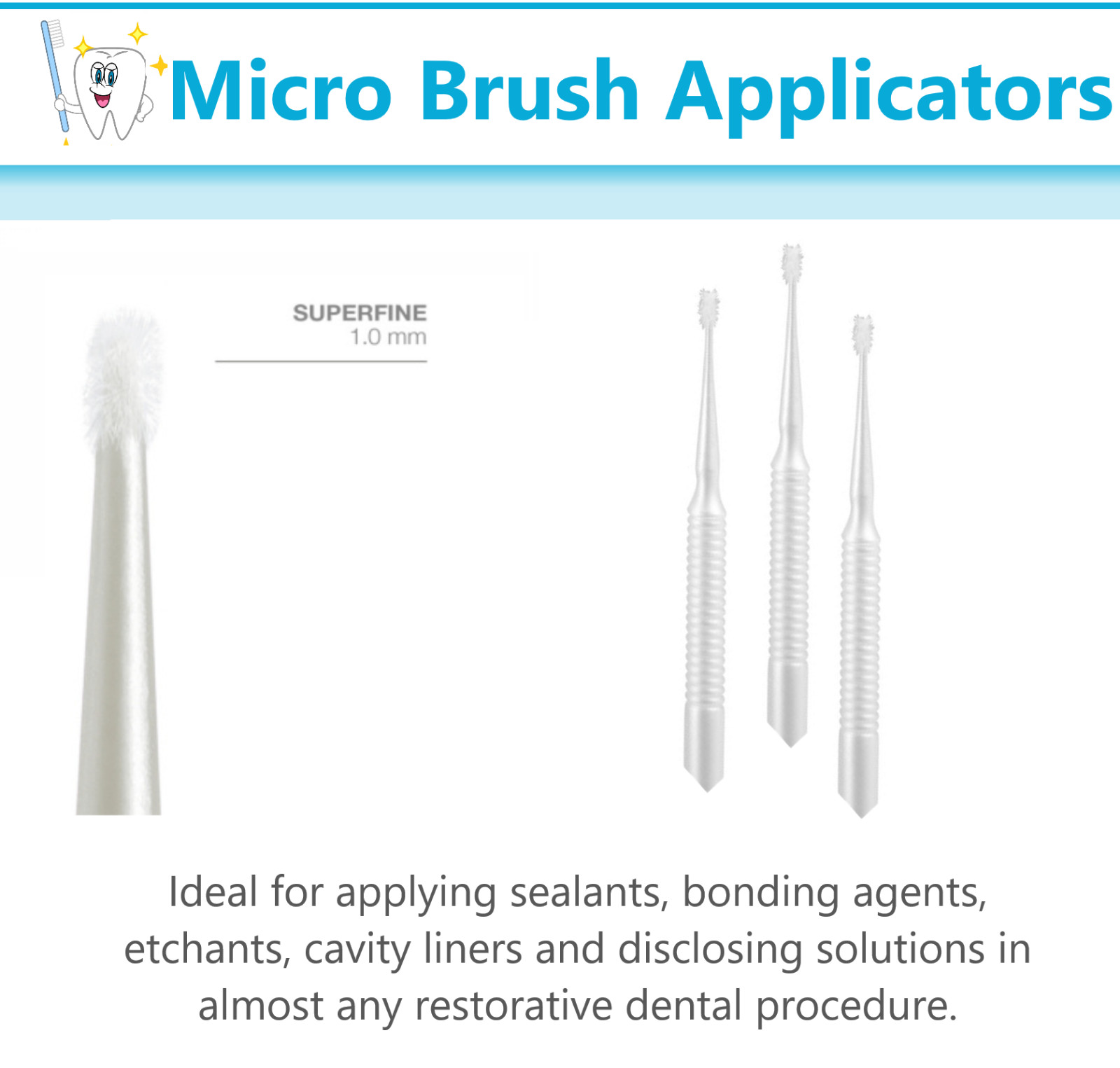 Micro Brush Applicators

SUPERFINE
1.0 mm

Ideal for applying sealants, bonding agents, etchants, cavity liners and disclosing solutions in almost any restorative dental procedure.